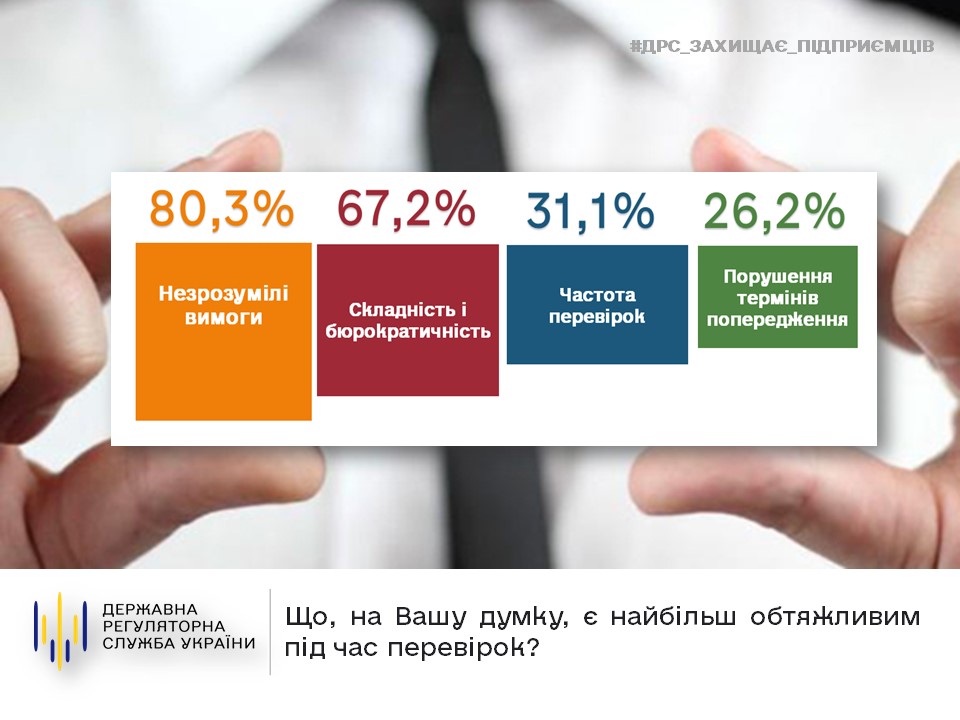 #ДРС_ЗАХИЩАЄ_ПІДПРИЄМЦІВ

80,3%
Незрозумілі вимоги

67,2%
Складність і бюрократичність

31,1%
Частота перевірок

26,2%
Порушення термінів попередження

ДЕРЖАВНА РЕГУЛЯТОРНА СЛУЖБА УКРАЇНИ

Що, на Вашу думку, є найбільш обтяжливим під час перевірок?